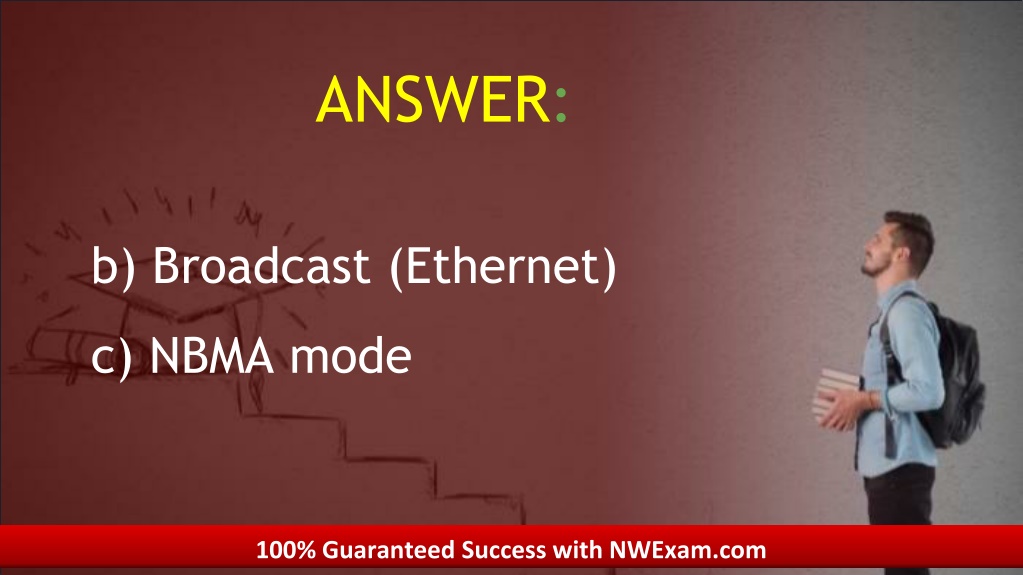 ANSWER:

b) Broadcast (Ethernet)

c) NBMA mode

100% Guaranteed Success with NWExam.com